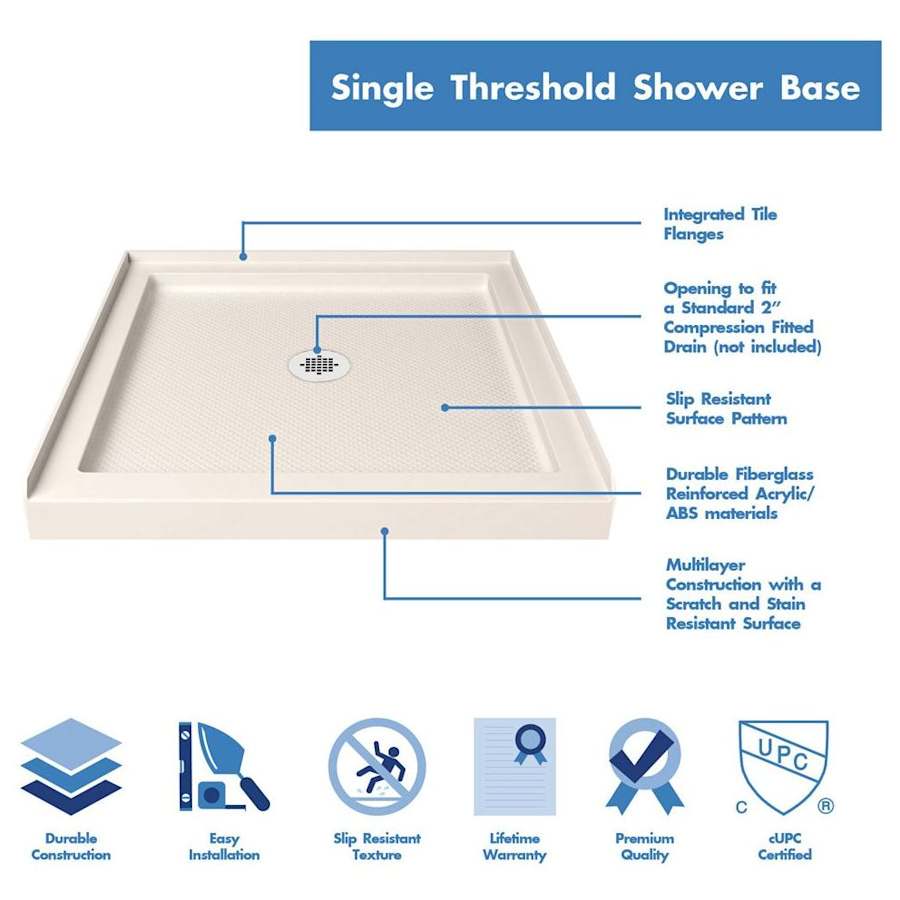 Single Threshold Shower Base

Integrated Tile Flanges

Opening to fit a Standard 2" Compression Fitted Drain (not included)

Slip Resistant Surface Pattern

Durable Fiberglass Reinforced Acrylic/ ABS materials

Multilayer Construction with a Scratch and Stain Resistant Surface

Durable Construction

Easy Installation

Slip Resistant Texture

Lifetime Warranty

Premium Quality

UPC
C ®

cUPC Certified